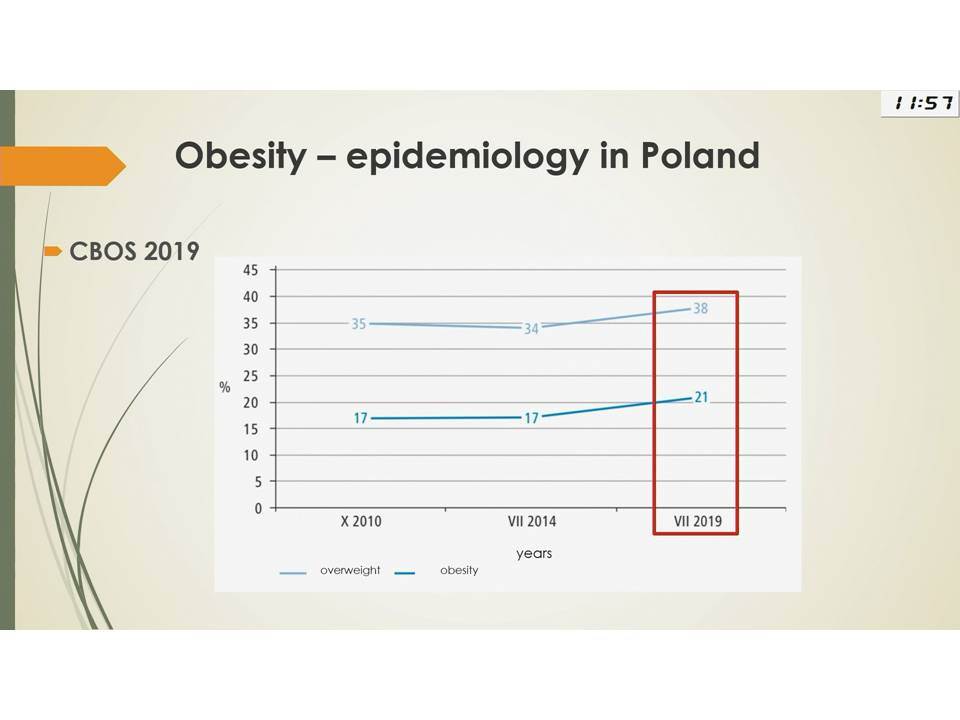 11:57

Obesity – epidemiology in Poland

CBOS 2019

45
40
35
30
25
20
15
10
5
0

%

35 34 38

17 17 21

X 2010 VII 2014 VII 2019

years

overweight obesity